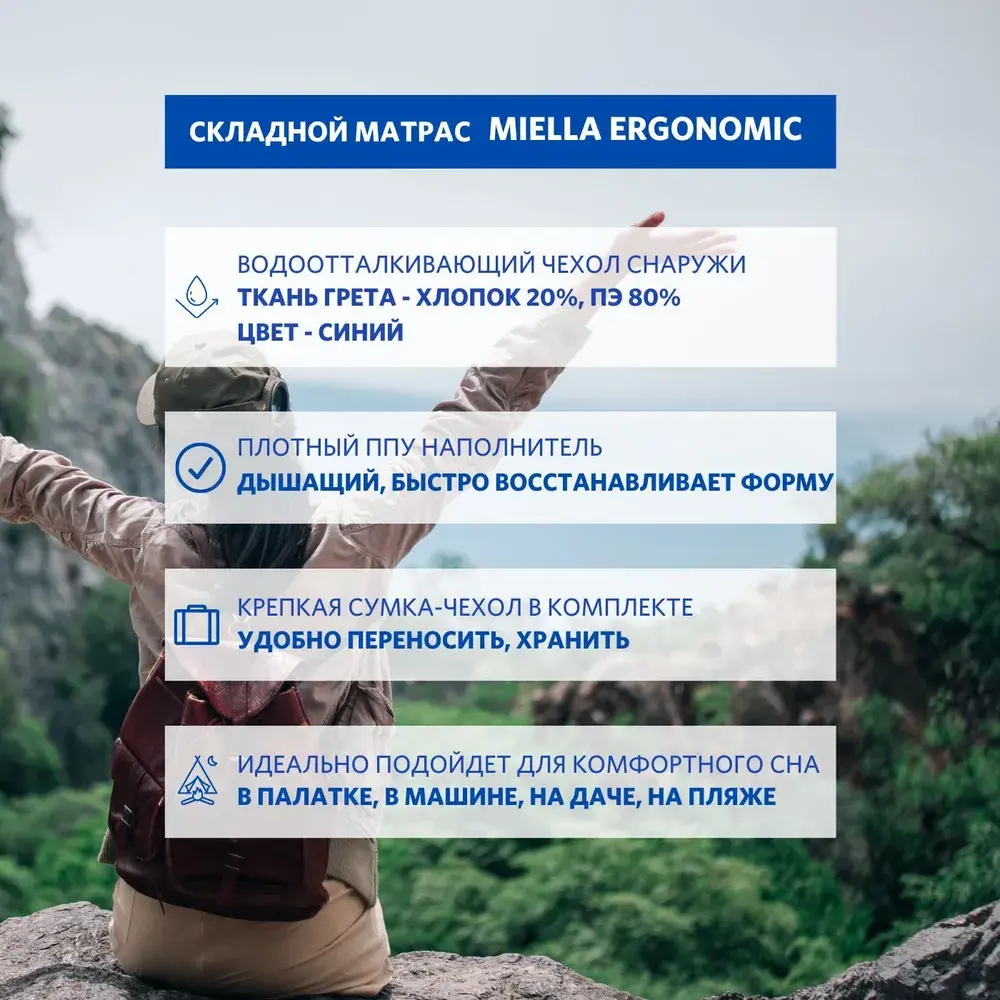 СКЛАДНОЙ МАТРАС MIELLA ERGONOMIC

ВОДООТТАЛКИВАЮЩИЙ ЧЕХОЛ СНАРУЖИ
ТКАНЬ ГРЕТА - ХЛОПОК 20%, ПЭ 80%
ЦВЕТ - СИНИЙ

ПЛОТНЫЙ ППУ НАПОЛНИТЕЛЬ
ДЫШАЩИЙ, БЫСТРО ВОССТАНАВЛИВАЕТ ФОРМУ

КРЕПКАЯ СУМКА-ЧЕХОЛ В КОМПЛЕКТЕ
УДОБНО ПЕРЕНОСИТЬ, ХРАНИТЬ

ИДЕАЛЬНО ПОДОЙДЕТ ДЛЯ КОМФОРТНОГО СНА
В ПАЛАТКЕ, В МАШИНЕ, НА ДАЧЕ, НА ПЛЯЖЕ